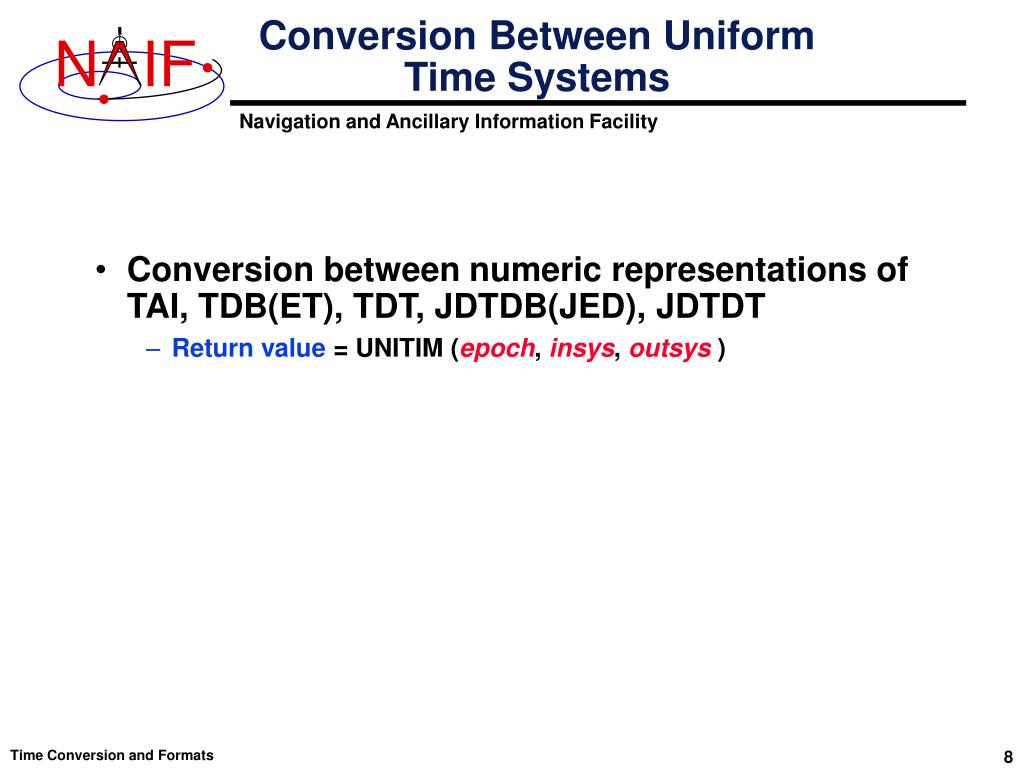 NAIF

Conversion Between Uniform Time Systems

Navigation and Ancillary Information Facility

• Conversion between numeric representations of TAI, TDB(ET), TDT, JDTDB(JED), JDTDT

– Return value = UNITIM (epoch, insys, outsys )

Time Conversion and Formats

8